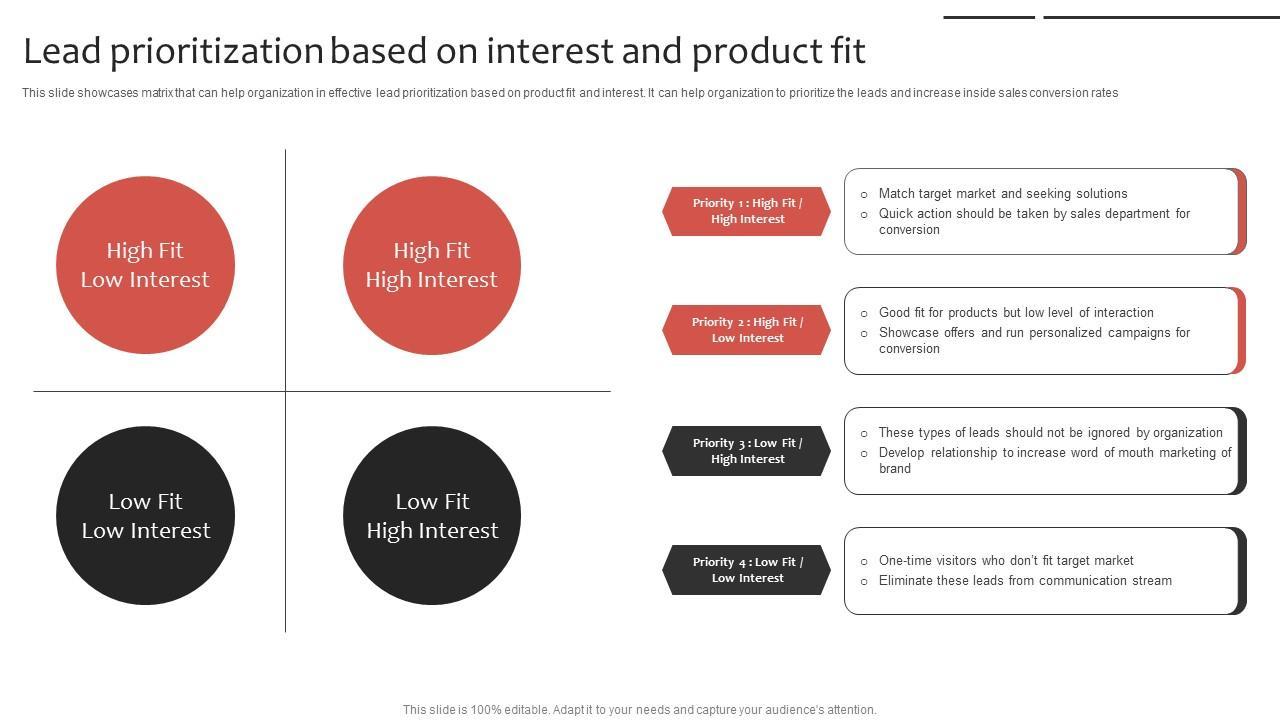 Lead prioritization based on interest and product fit

This slide showcases matrix that can help organization in effective lead prioritization based on product fit and interest. It can help organization to prioritize the leads and increase inside sales conversion rates

High Fit
Low Interest

High Fit
High Interest

Low Fit
Low Interest

Low Fit
High Interest

Priority 1 : High Fit / High Interest

- Match target market and seeking solutions
- Quick action should be taken by sales department for conversion

Priority 2 : High Fit / Low Interest

- Good fit for products but low level of interaction
- Showcase offers and run personalized campaigns for conversion

Priority 3 : Low Fit / High Interest

- These types of leads should not be ignored by organization
- Develop relationship to increase word of mouth marketing of brand

Priority 4 : Low Fit / Low Interest

- One-time visitors who don't fit target market
- Eliminate these leads from communication stream

This slide is 100% editable. Adapt it to your needs and capture your audience's attention.